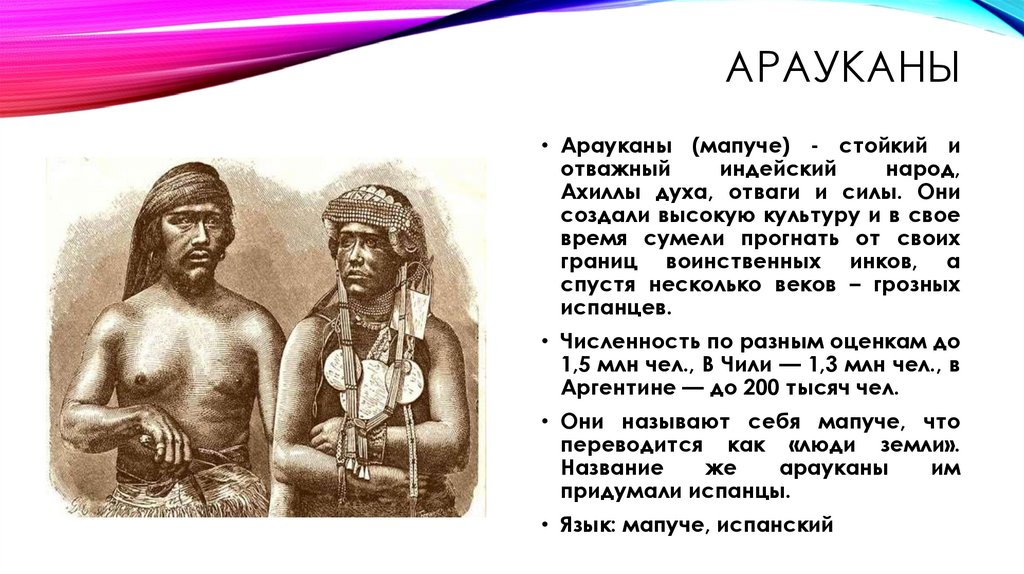 АРАУКАНЫ

• Арауканы (мапуче) - стойкий и отважный индейский народ, Ахиллы духа, отваги и силы. Они создали высокую культуру и в свое время сумели прогнать от своих границ воинственных инков, а спустя несколько веков – грозных испанцев.

• Численность по разным оценкам до 1,5 млн чел., В Чили — 1,3 млн чел., в Аргентине — до 200 тысяч чел.

• Они называют себя мапуче, что переводится как «люди земли». Название же арауканы им придумали испанцы.

• Язык: мапуче, испанский